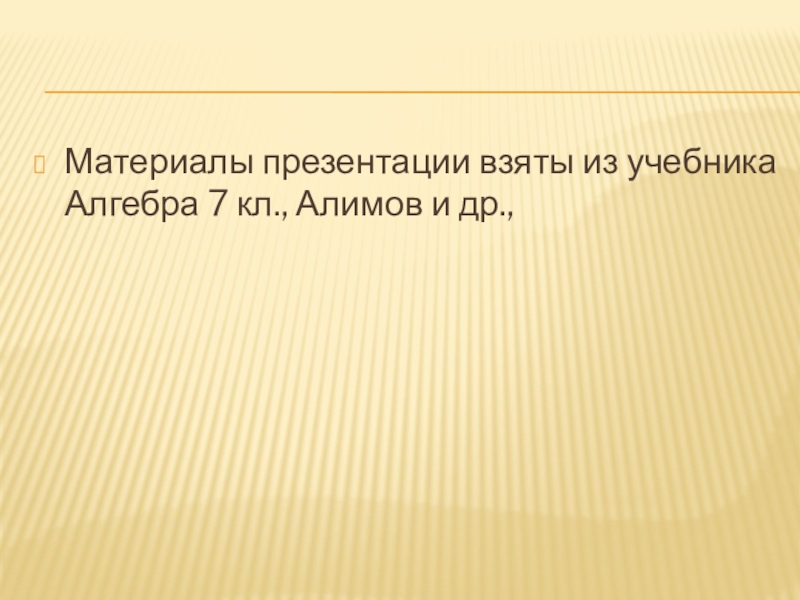 Материалы презентации взяты из учебника Алгебра 7 кл., Алимов и др.,